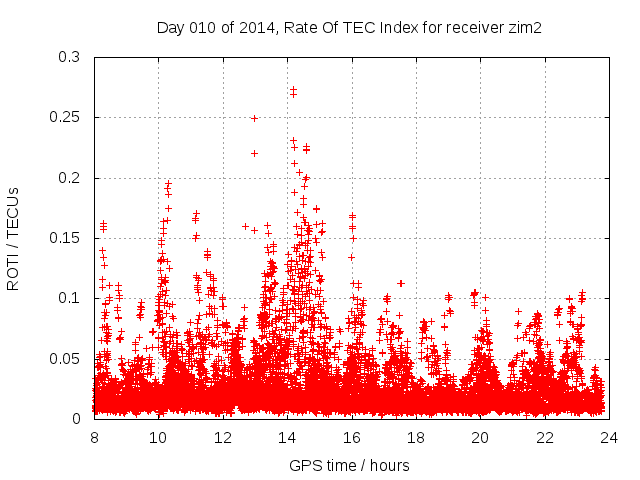 Day 010 of 2014, Rate Of TEC Index for receiver zim2

ROTI / TECUs

0.3
0.25
0.2
0.15
0.1
0.05
0

8
10
12
14
16
18
20
22
24

GPS time / hours